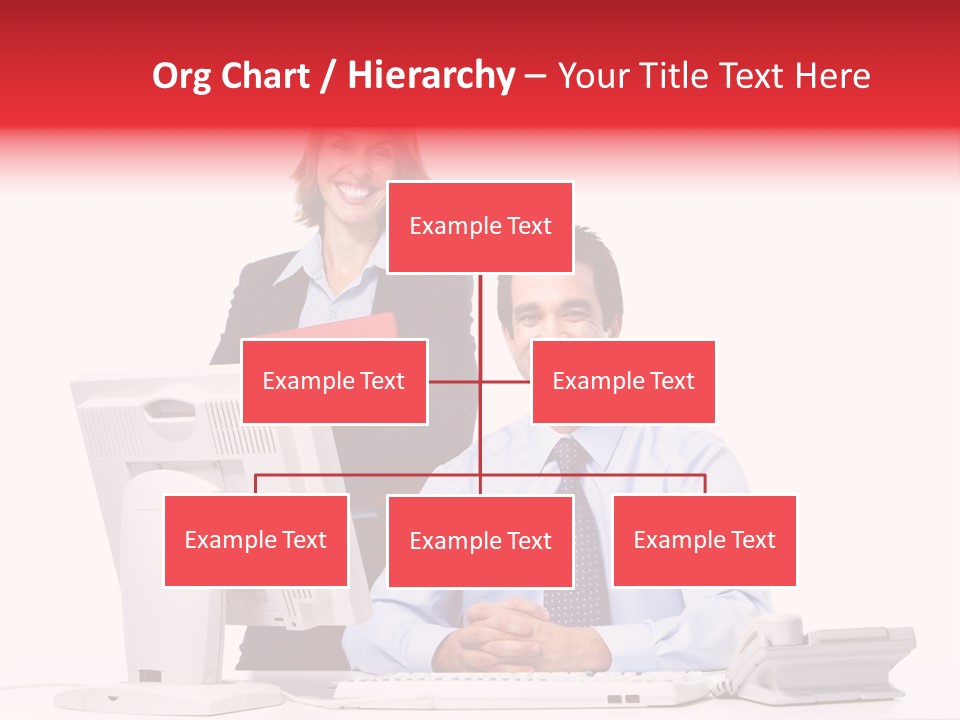 Org Chart / Hierarchy – Your Title Text Here

Example Text

Example Text

Example Text

Example Text

Example Text

Example Text